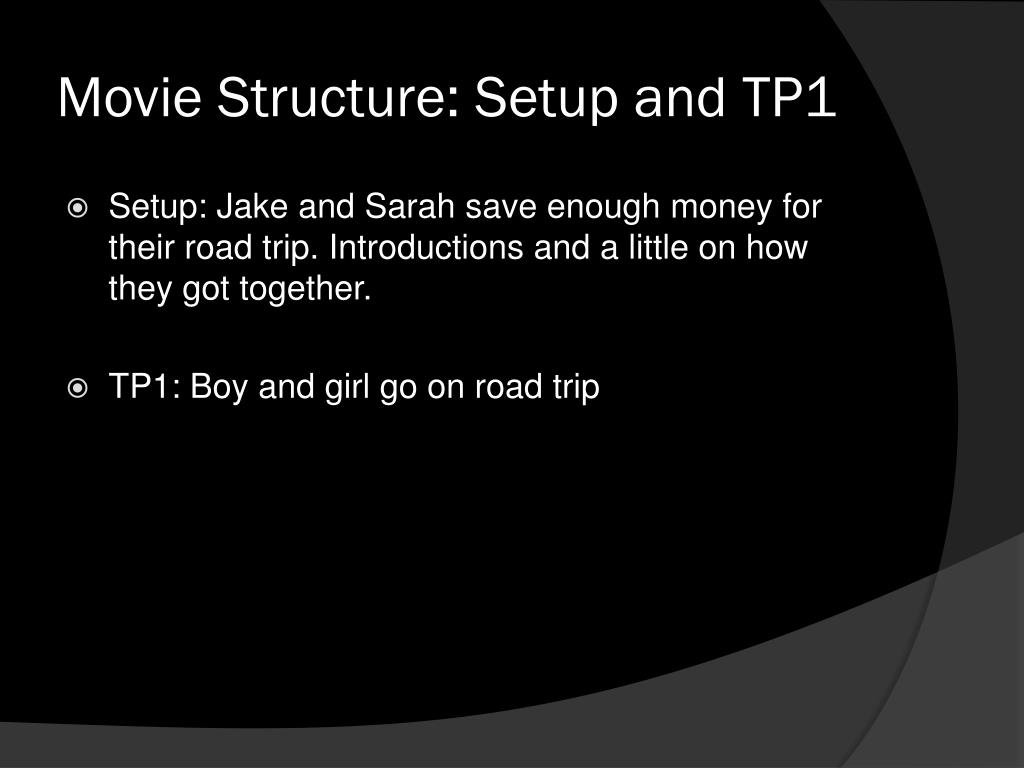 Movie Structure: Setup and TP1

Setup: Jake and Sarah save enough money for their road trip. Introductions and a little on how they got together.

TP1: Boy and girl go on road trip